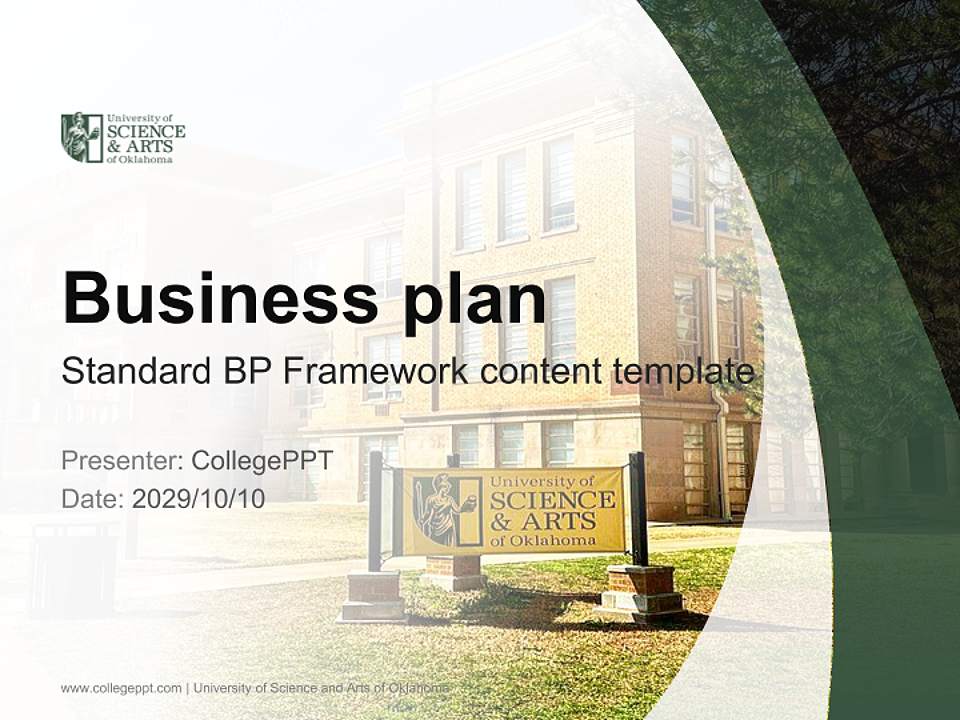 University of
SCIENCE
& ARTS
of Oklahoma

Business plan

Standard BP Framework content template

Presenter: CollegePPT
Date: 2029/10/10

University of
SCIENCE
& ARTS
of Oklahoma

www.collegeppt.com | University of Science and Arts of Oklahoma